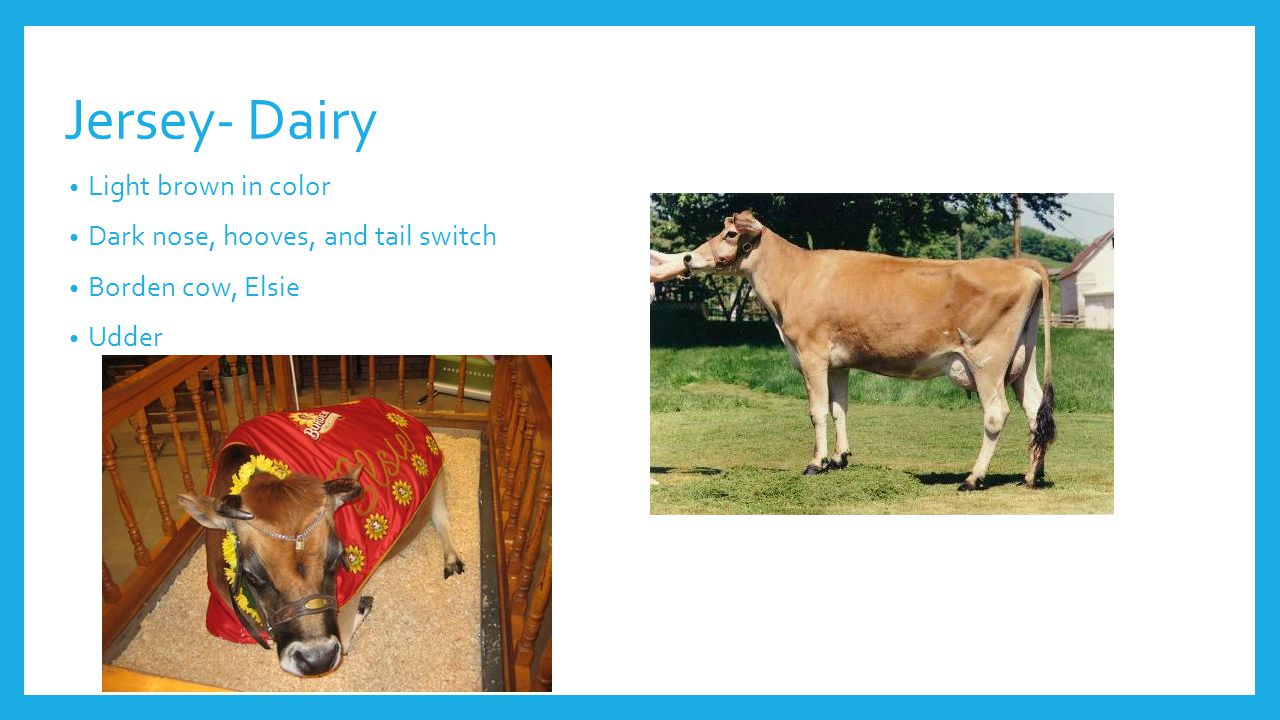 Jersey- Dairy

• Light brown in color
• Dark nose, hooves, and tail switch
• Borden cow, Elsie
• Udder

Borden

Elsie